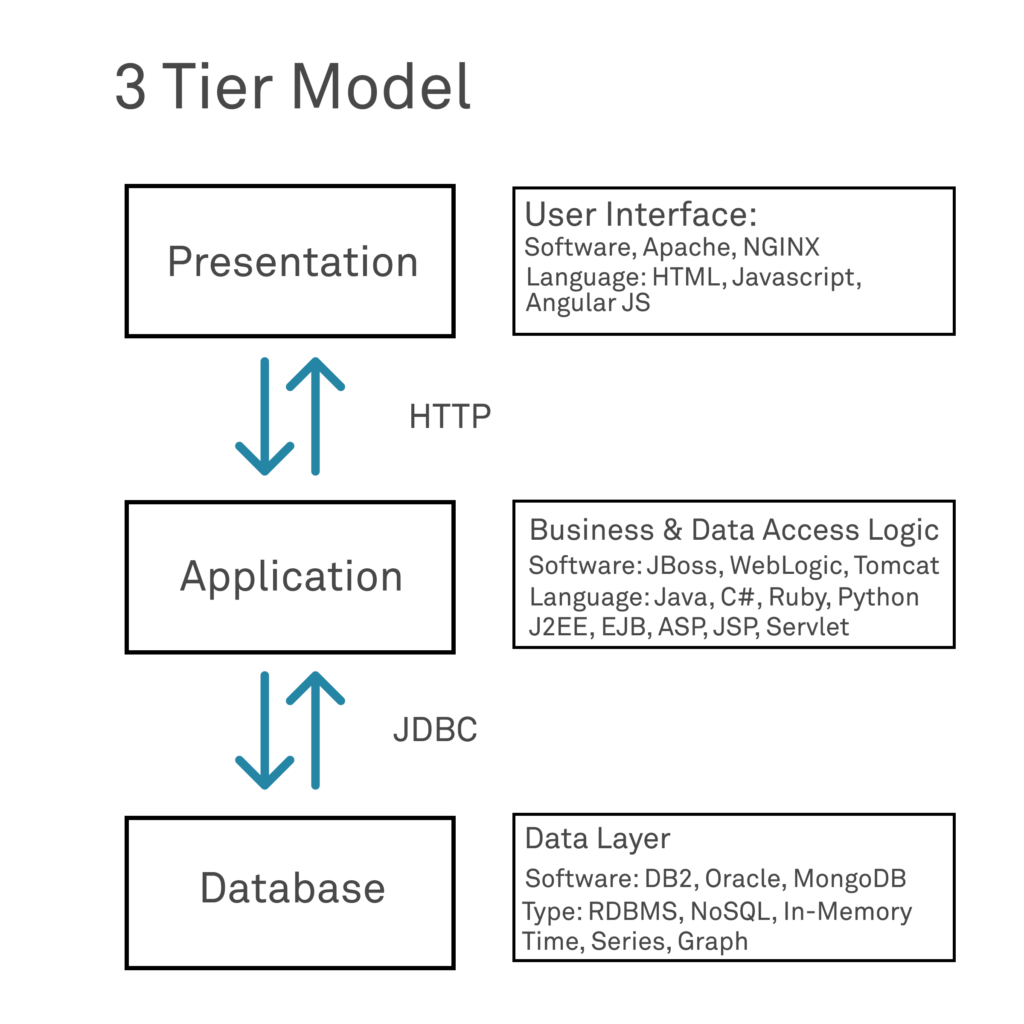 3 Tier Model

Presentation

User Interface:
Software, Apache, NGINX
Language: HTML, Javascript, Angular JS

HTTP

Application

Business & Data Access Logic
Software: JBoss, WebLogic, Tomcat
Language: Java, C#, Ruby, Python
J2EE, EJB, ASP, JSP, Servlet

JDBC

Database

Data Layer
Software: DB2, Oracle, MongoDB
Type: RDBMS, NoSQL, In-Memory
Time, Series, Graph